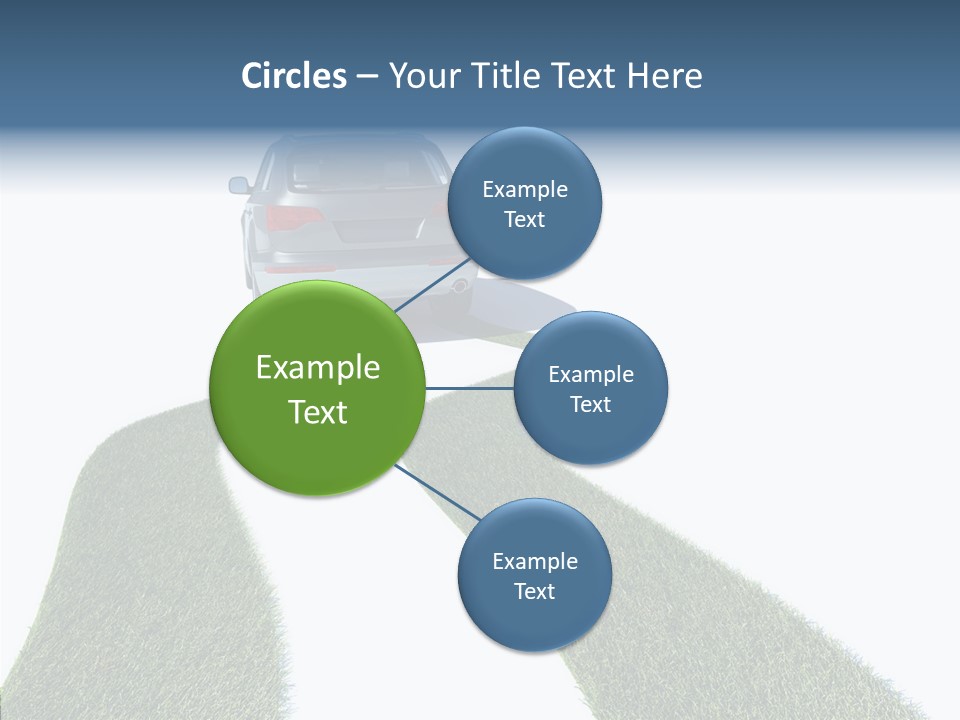 Circles – Your Title Text Here

Example Text

Example Text

Example Text

Example Text